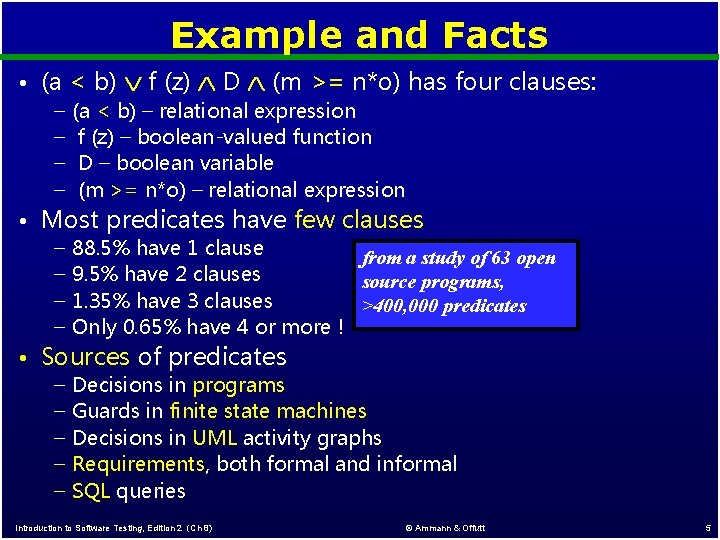 Example and Facts

• (a < b) $\vee$ f (z) $\wedge$ D $\wedge$ (m >= n*o) has four clauses:
– (a < b) – relational expression
– f (z) – boolean-valued function
– D – boolean variable
– (m >= n*o) – relational expression

• Most predicates have few clauses
– 88.5% have 1 clause
– 9.5% have 2 clauses
– 1.35% have 3 clauses
– Only 0.65% have 4 or more !

from a study of 63 open source programs, >400,000 predicates

• Sources of predicates
– Decisions in programs
– Guards in finite state machines
– Decisions in UML activity graphs
– Requirements, both formal and informal
– SQL queries

Introduction to Software Testing, Edition 2 (Ch 8)
© Ammann & Offutt
5